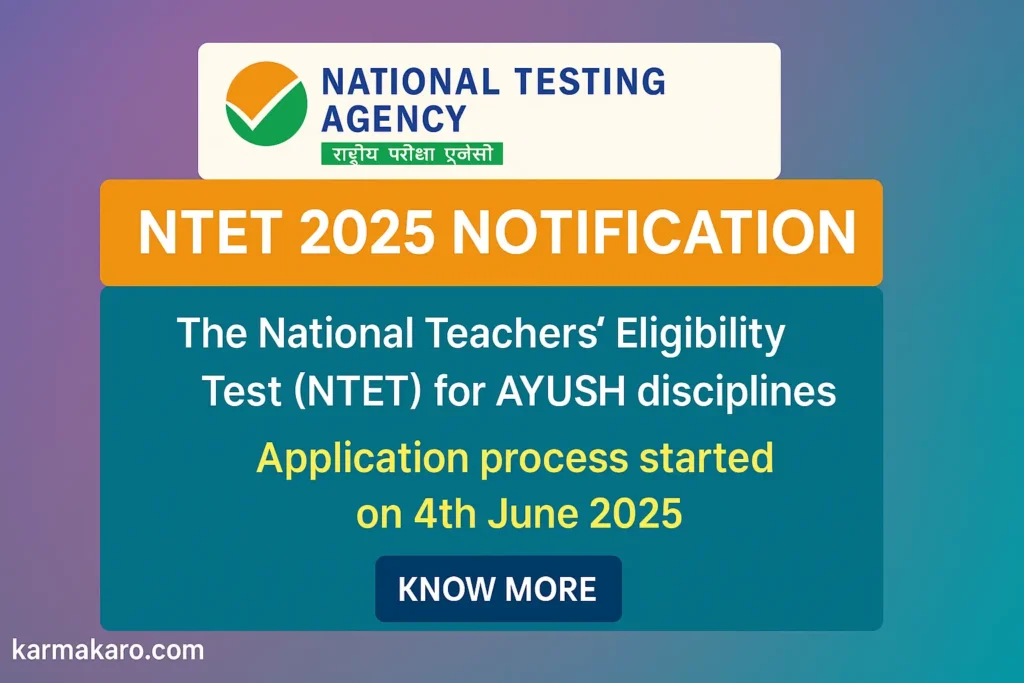 NATIONAL TESTING AGENCY
राष्ट्रीय परीक्षा एजेंसी

NTET 2025 NOTIFICATION

The National Teachers' Eligibility Test (NTET) for AYUSH disciplines

Application process started on 4th June 2025

KNOW MORE

karmakaro.com